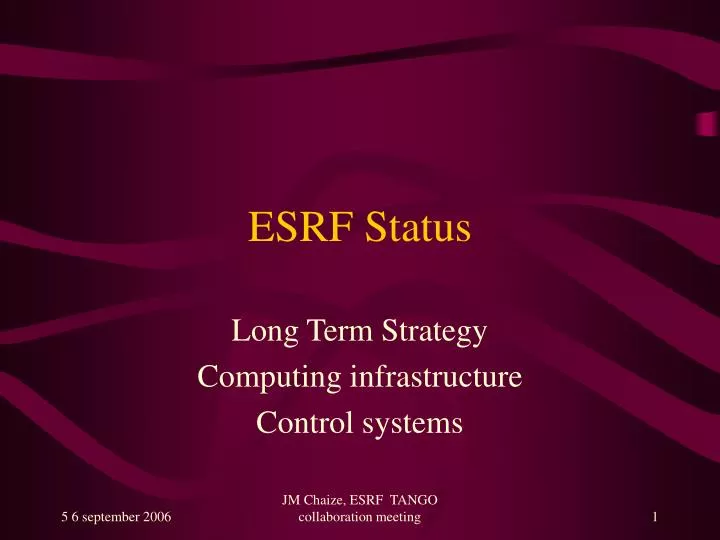 ESRF Status

Long Term Strategy
Computing infrastructure
Control systems

5 6 september 2006

JM Chaize, ESRF TANGO collaboration meeting

1